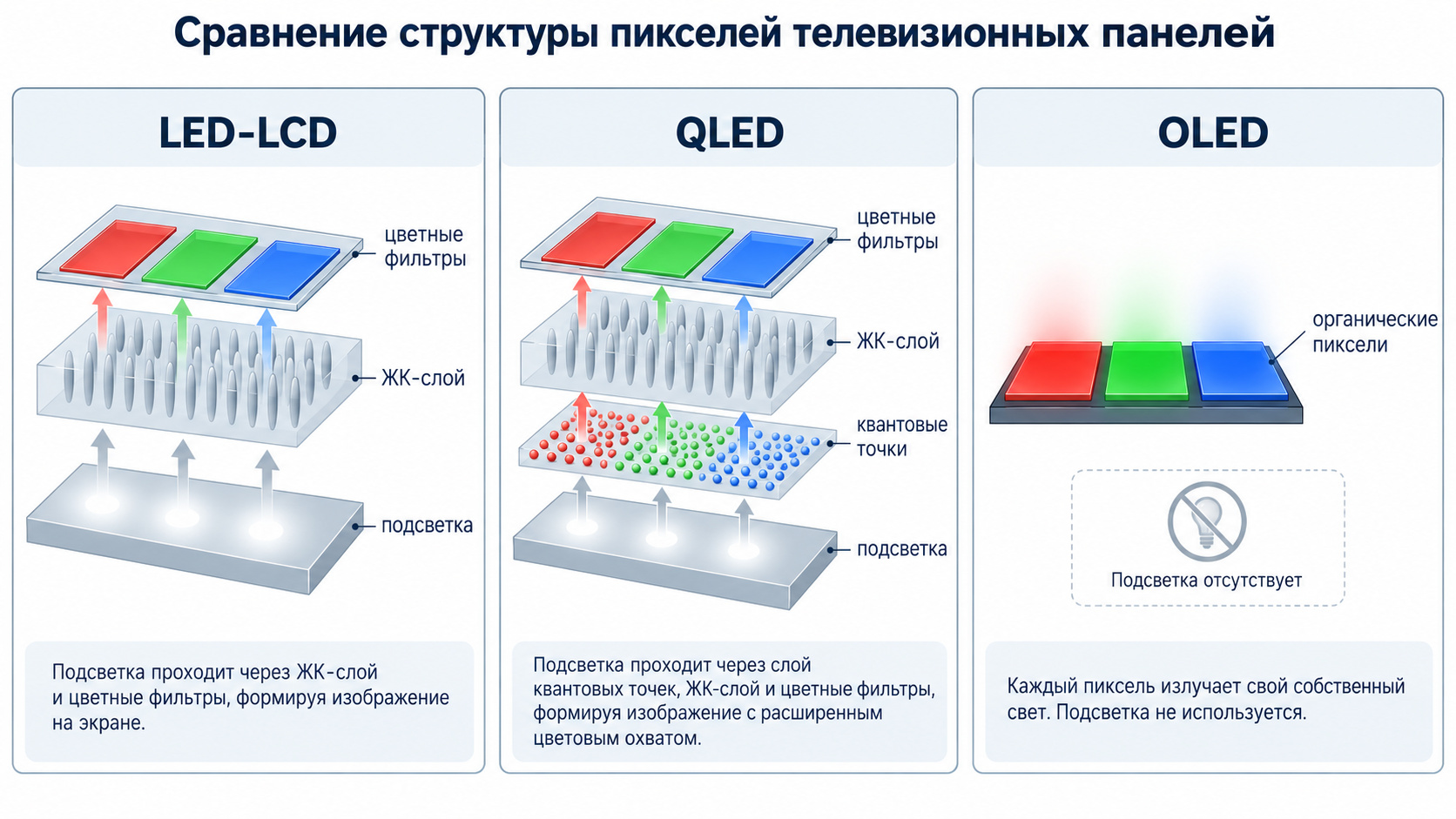 Сравнение структуры пикселей телевизионных панелей

LED-LCD

цветные фильтры

ЖК-слой

подсветка

Подсветка проходит через ЖК-слой и цветные фильтры, формируя изображение на экране.

QLED

цветные фильтры

ЖК-слой

квантовые точки

подсветка

Подсветка проходит через слой квантовых точек, ЖК-слой и цветные фильтры, формируя изображение с расширенным цветовым охватом.

OLED

органические пиксели

Подсветка отсутствует

Каждый пиксель излучает свой собственный свет. Подсветка не используется.